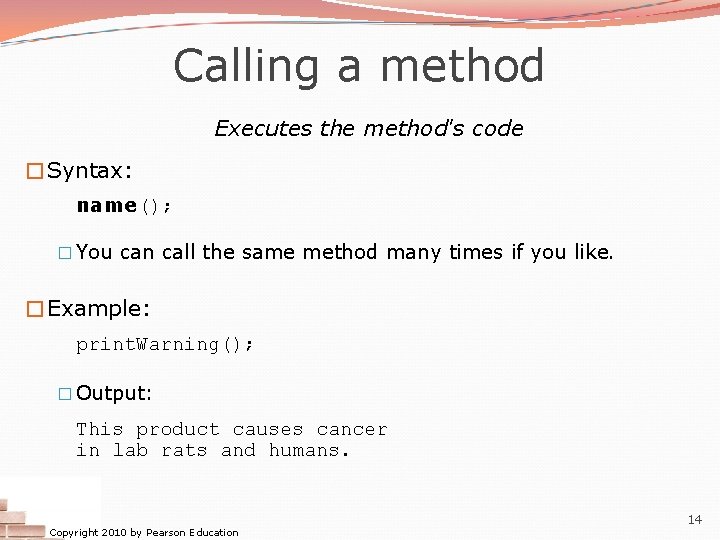 Calling a method

Executes the method's code

Syntax:

name();

You can call the same method many times if you like.

Example:

printWarning();

Output:

This product causes cancer
in lab rats and humans.

Copyright 2010 by Pearson Education

14